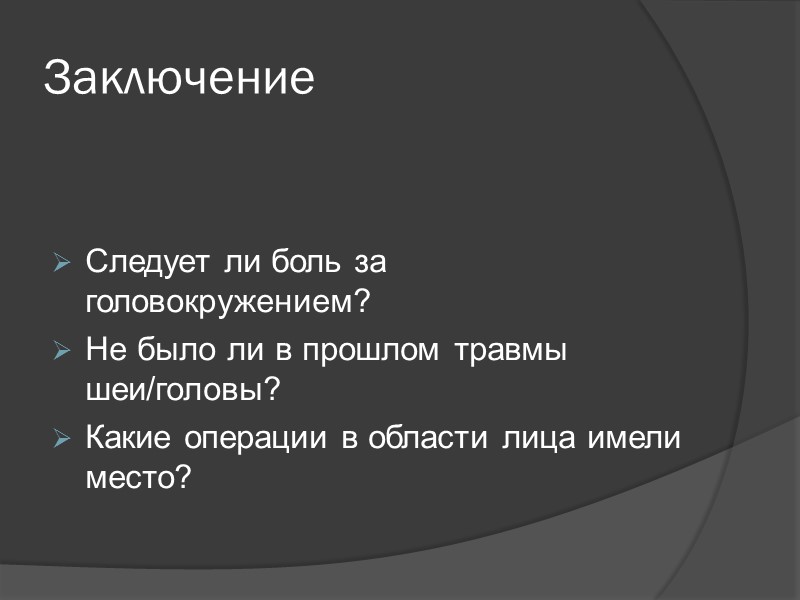 Заключение

Следует ли боль за головокружением?

Не было ли в прошлом травмы шеи/головы?

Какие операции в области лица имели место?